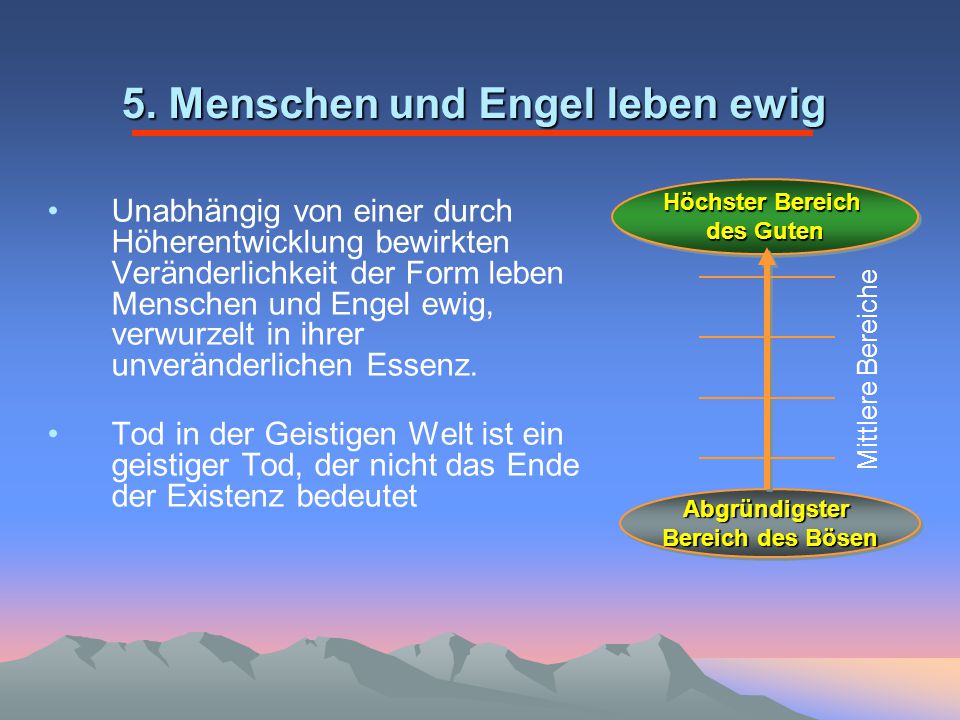 5. Menschen und Engel leben ewig

• Unabhängig von einer durch Höherentwicklung bewirkten Veränderlichkeit der Form leben Menschen und Engel ewig, verwurzelt in ihrer unveränderlichen Essenz.

• Tod in der Geistigen Welt ist ein geistiger Tod, der nicht das Ende der Existenz bedeutet

Höchster Bereich des Guten

Mittlere Bereiche

Abgründigster Bereich des Bösen